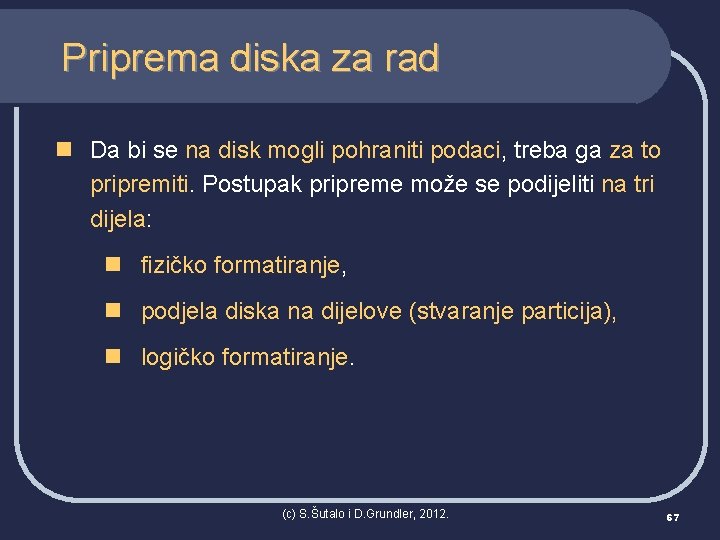 Priprema diska za rad

Da bi se na disk mogli pohraniti podaci, treba ga za to pripremiti. Postupak pripreme može se podijeliti na tri dijela:

fizičko formatiranje,

podjela diska na dijelove (stvaranje particija),

logičko formatiranje.

(c) S.Šutalo i D.Grundler, 2012.

67